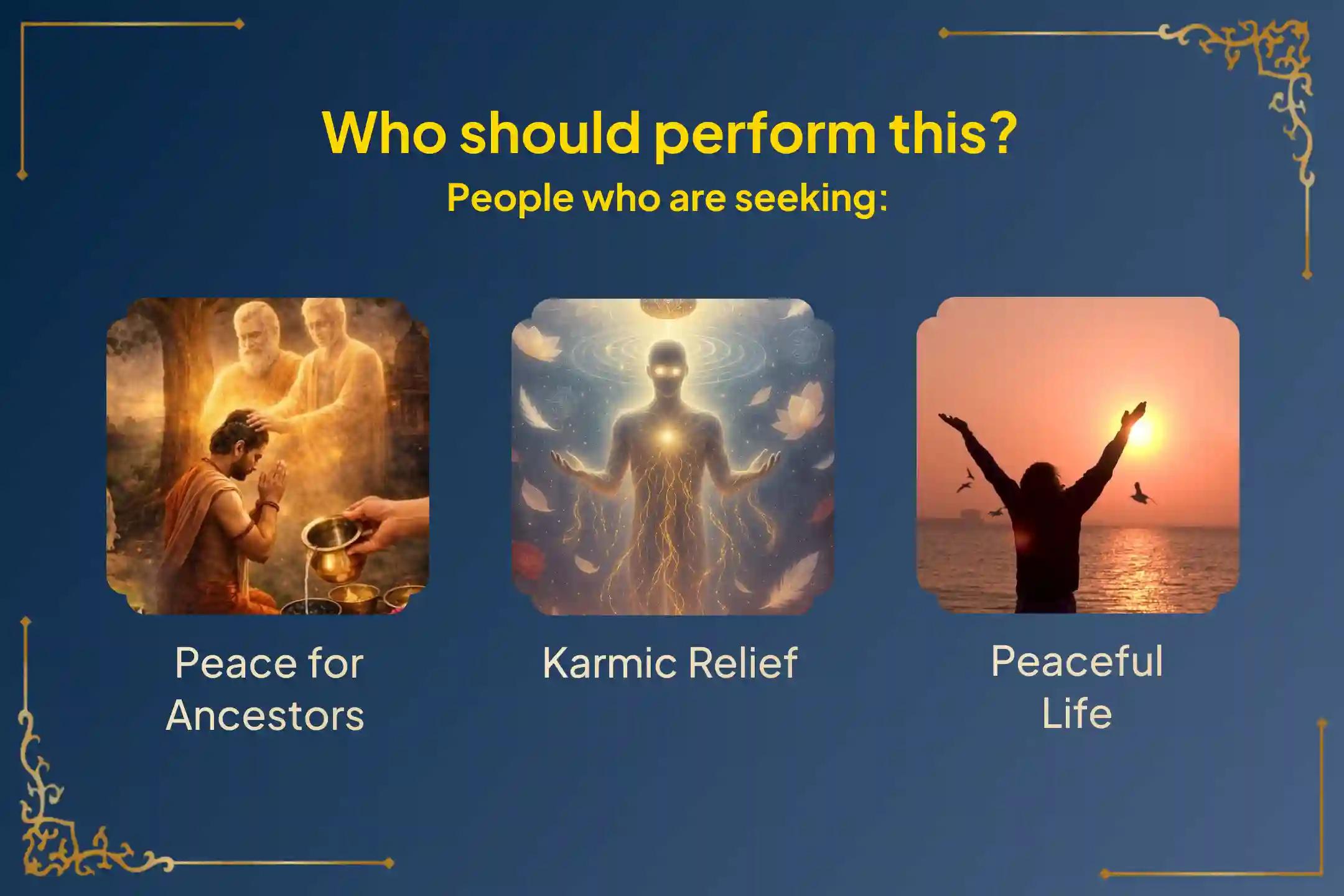 Who should perform this?

People who are seeking:

Peace for Ancestors

Karmic Relief

Peaceful Life